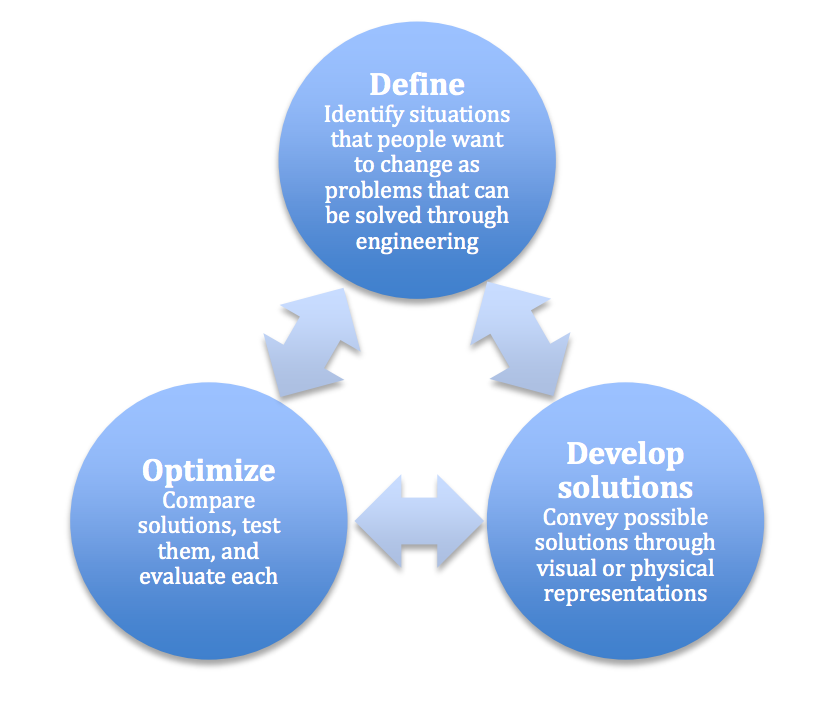 Define
Identify situations that people want to change as problems that can be solved through engineering

Optimize
Compare solutions, test them, and evaluate each

Develop solutions
Convey possible solutions through visual or physical representations